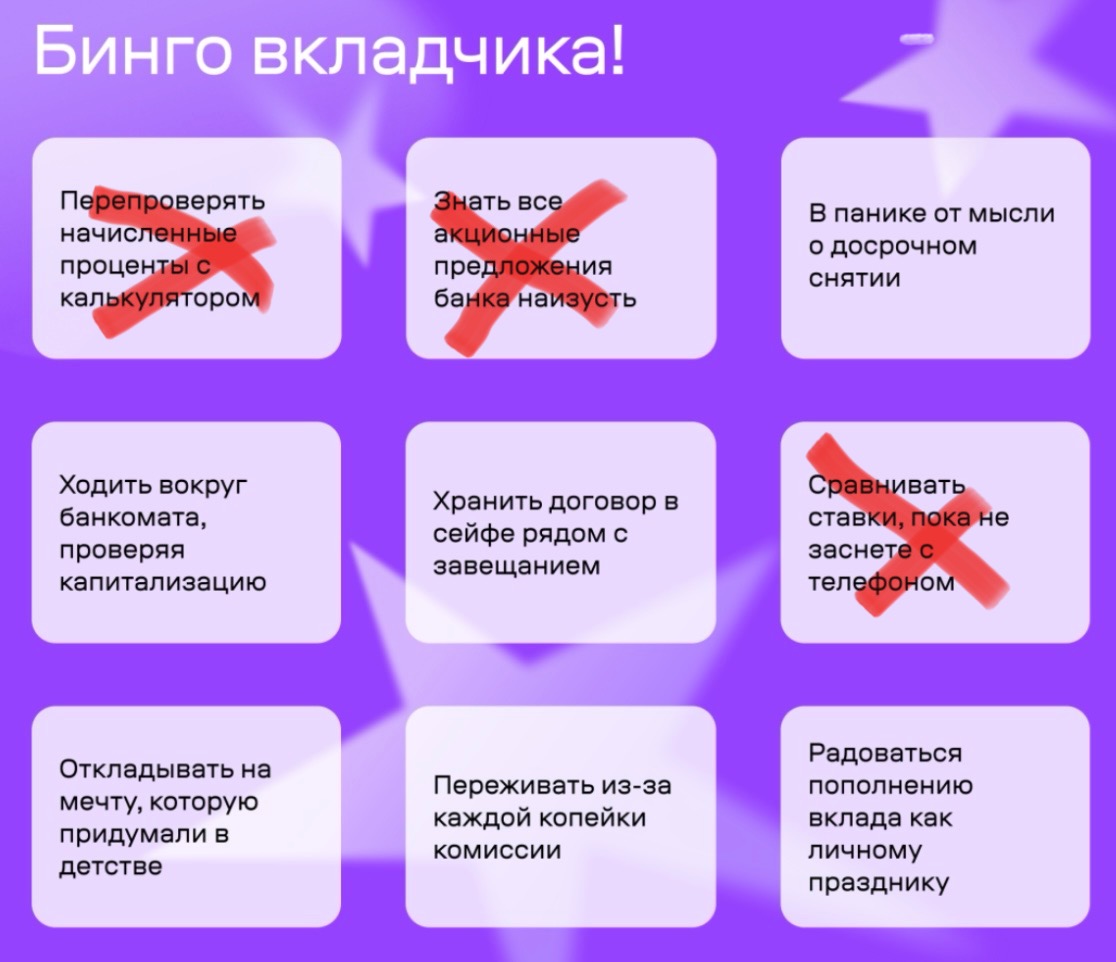 Бинго вкладчика!

Перепроверять начисленные проценты с калькулятором

Знать все акционные предложения банка наизусть

В панике от мысли о досрочном снятии

Ходить вокруг банкомата, проверяя капитализацию

Хранить договор в сейфе рядом с завещанием

Сравнивать ставки, пока не заснете с телефоном

Откладывать на мечту, которую придумали в детстве

Переживать из-за каждой копейки комиссии

Радоваться пополнению вклада как личному празднику